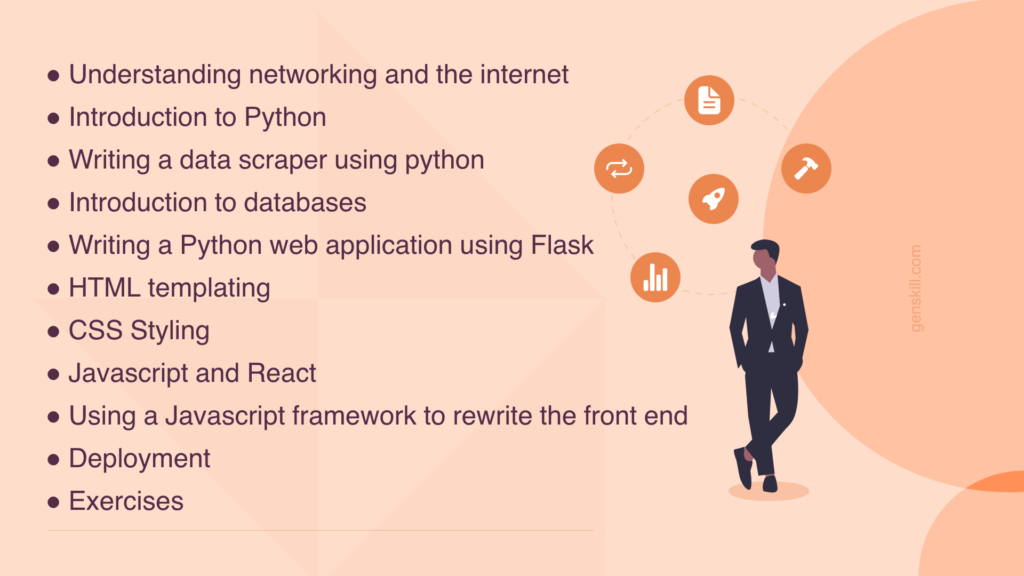 ● Understanding networking and the internet
● Introduction to Python
● Writing a data scraper using python
● Introduction to databases
● Writing a Python web application using Flask
● HTML templating
● CSS Styling
● Javascript and React
● Using a Javascript framework to rewrite the front end
● Deployment
● Exercises

genskill.com